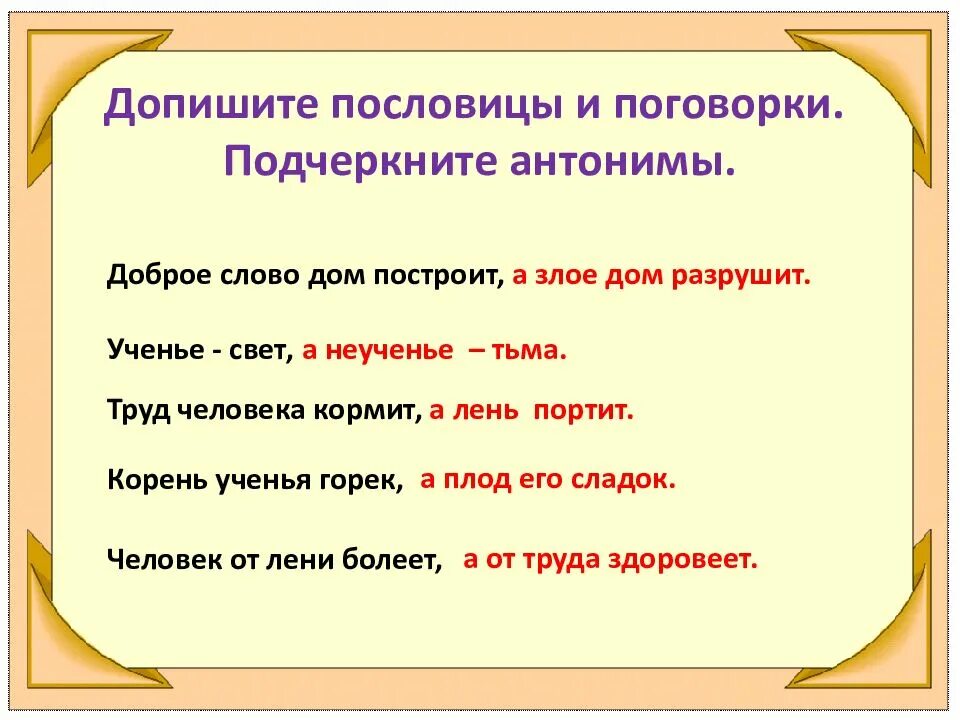 Допишите пословицы и поговорки. Подчеркните антонимы.

Доброе слово дом построит, а злое дом разрушит.

Ученье - свет, а неученье – тьма.

Труд человека кормит, а лень портит.

Корень ученья горек, а плод его сладок.

Человек от лени болеет, а от труда здоровеет.